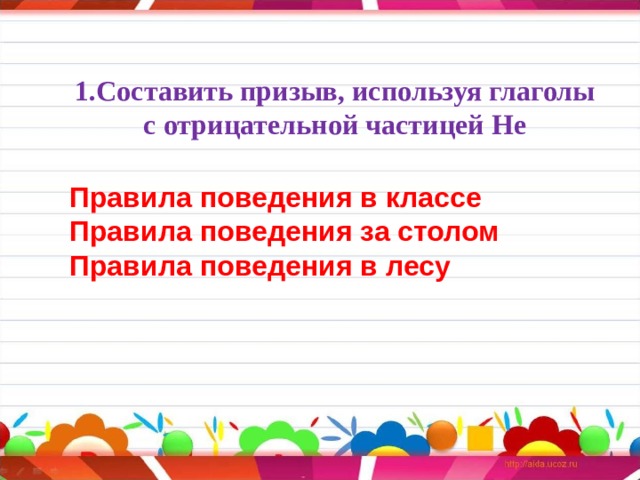 1.Составить призыв, используя глаголы с отрицательной частицей Не

Правила поведения в классе
Правила поведения за столом
Правила поведения в лесу

http://aida.ucoz.ru